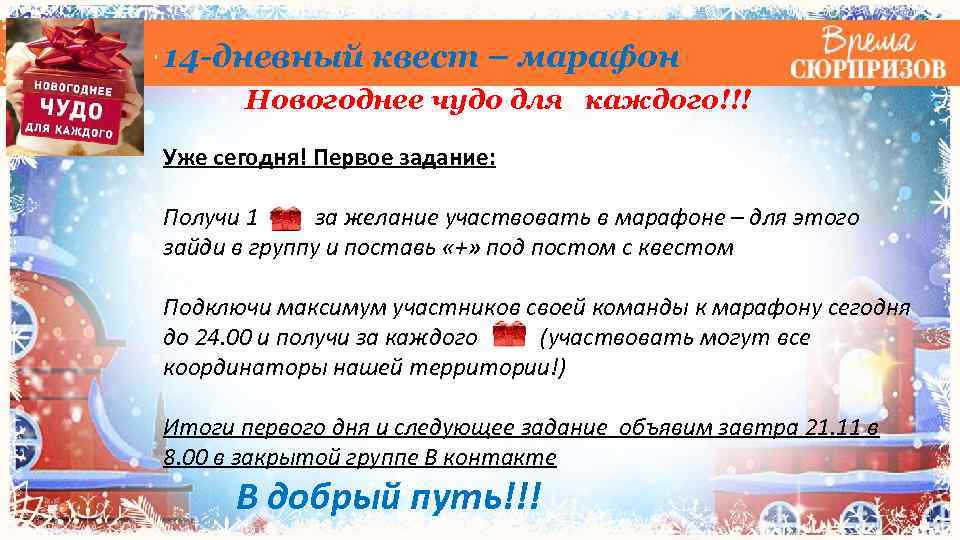 НОВОГОДНЕЕ ЧУДО ДЛЯ КАЖДОГО

14-дневный квест – марафон

Время СЮРПРИЗОВ

Новогоднее чудо для каждого!!!

Уже сегодня! Первое задание:

Получи 1 за желание участвовать в марафоне – для этого зайди в группу и поставь «+» под постом с квестом

Подключи максимум участников своей команды к марафону сегодня до 24.00 и получи за каждого (участвовать могут все координаторы нашей территории!)

Итоги первого дня и следующее задание объявим завтра 21.11 в 8.00 в закрытой группе В контакте

В добрый путь!!!